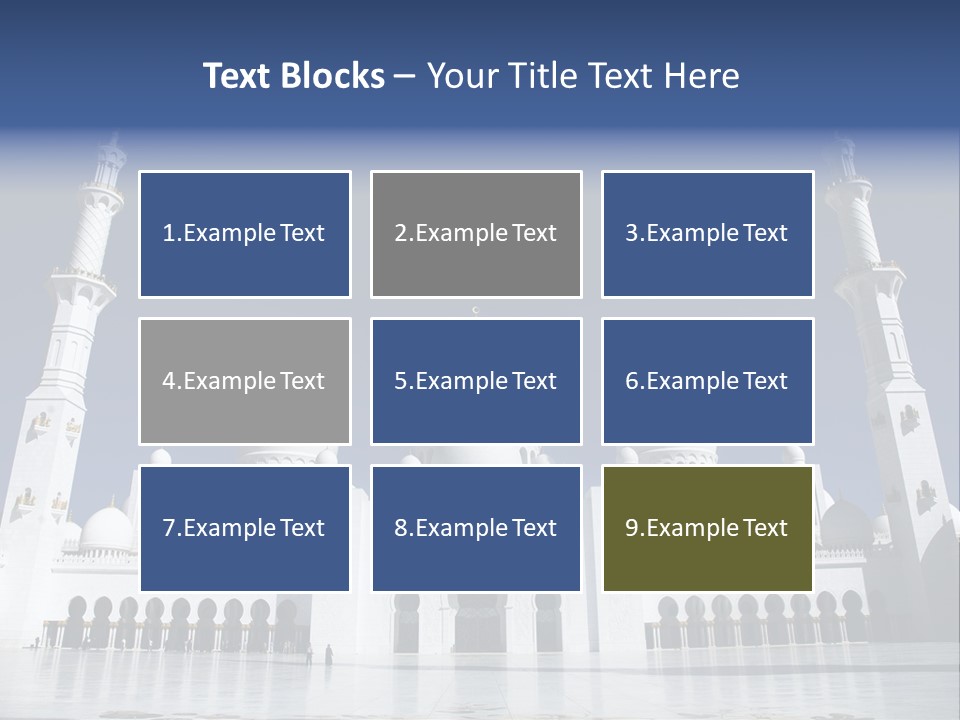 Text Blocks – Your Title Text Here

1.Example Text

2.Example Text

3.Example Text

4.Example Text

5.Example Text

6.Example Text

7.Example Text

8.Example Text

9.Example Text